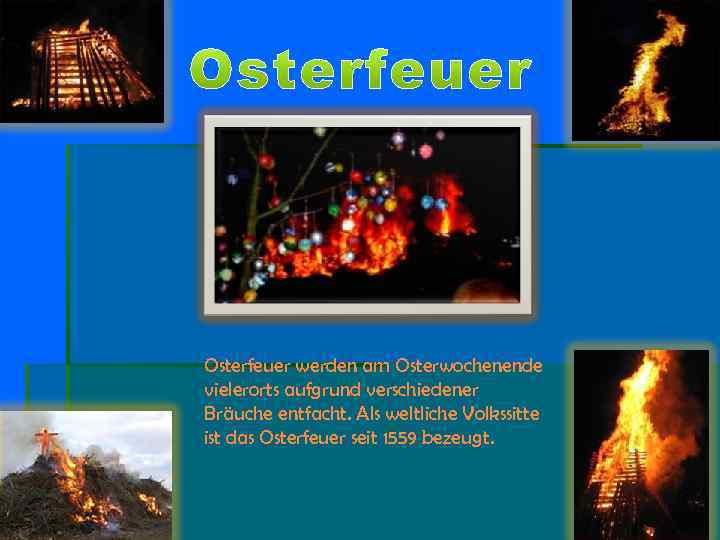 Osterfeuer

Osterfeuer werden am Osterwochenende vielerorts aufgrund verschiedener Bräuche entfacht. Als weltliche Volkssitte ist das Osterfeuer seit 1559 bezeugt.